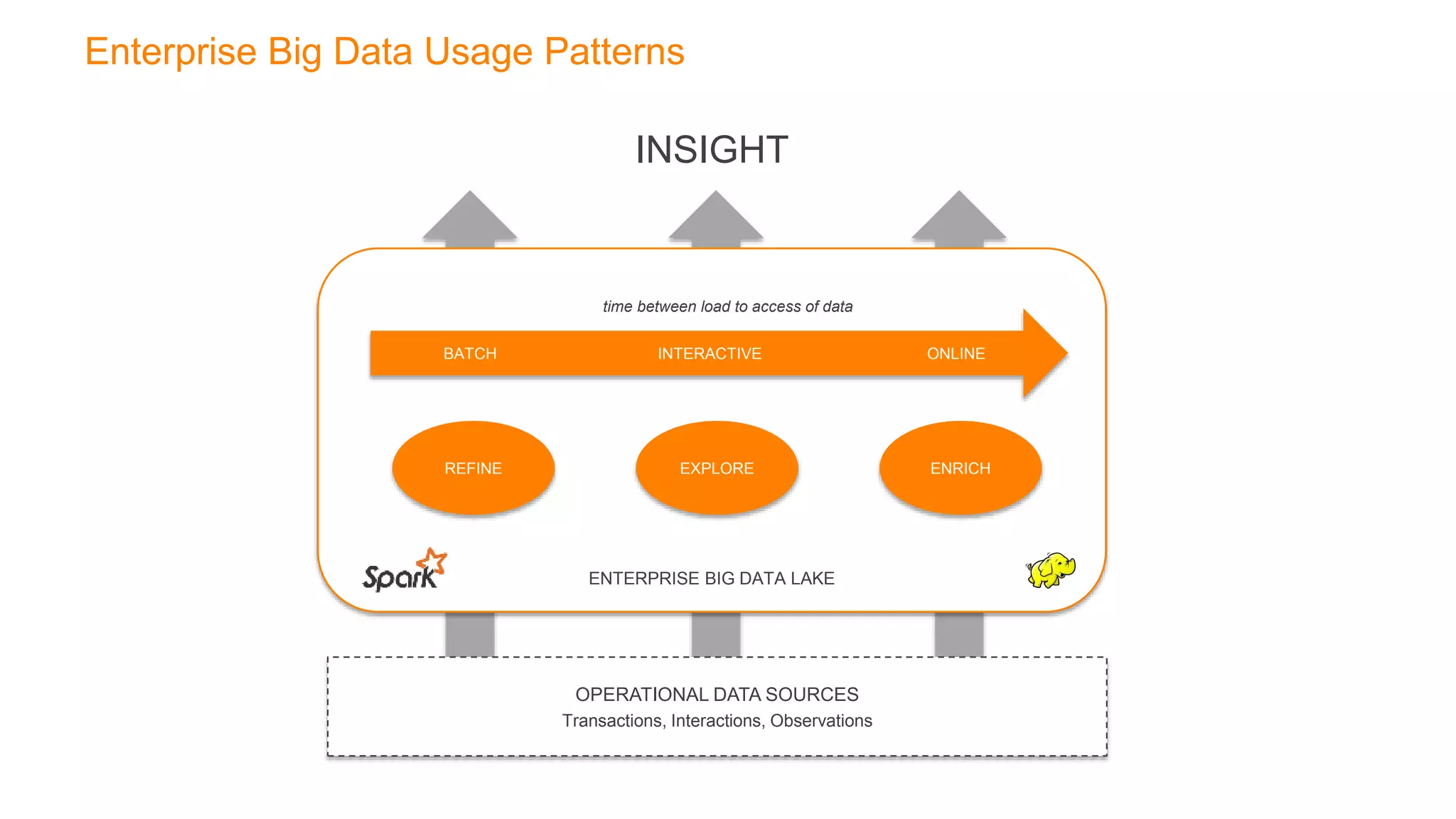 Enterprise Big Data Usage Patterns

INSIGHT

time between load to access of data

BATCH INTERACTIVE ONLINE

REFINE EXPLORE ENRICH

Spark

ENTERPRISE BIG DATA LAKE

OPERATIONAL DATA SOURCES
Transactions, Interactions, Observations